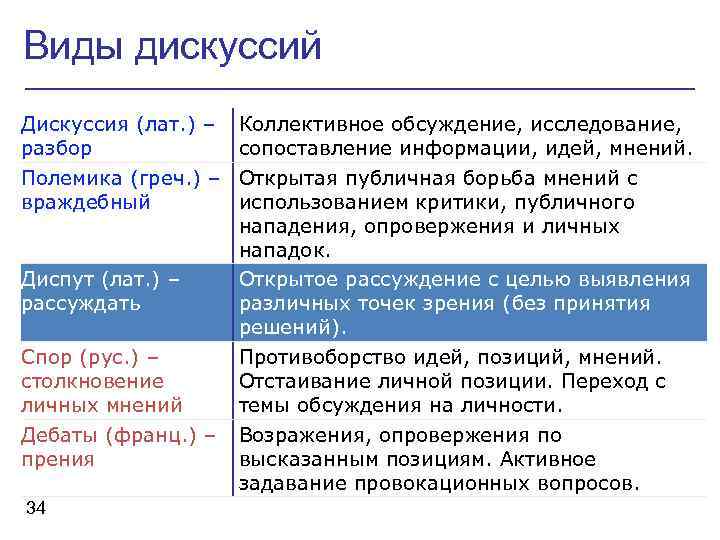 Виды дискуссий

| | |
|---|---|
| Дискуссия (лат.) – разбор | Коллективное обсуждение, исследование, сопоставление информации, идей, мнений. |
| Полемика (греч.) – враждебный | Открытая публичная борьба мнений с использованием критики, публичного нападения, опровержения и личных нападок. |
| Диспут (лат.) – рассуждать | Открытое рассуждение с целью выявления различных точек зрения (без принятия решений). |
| Спор (рус.) – столкновение личных мнений | Противоборство идей, позиций, мнений. Отстаивание личной позиции. Переход с темы обсуждения на личности. |
| Дебаты (франц.) – прения | Возражения, опровержения по высказанным позициям. Активное задавание провокационных вопросов. |

34